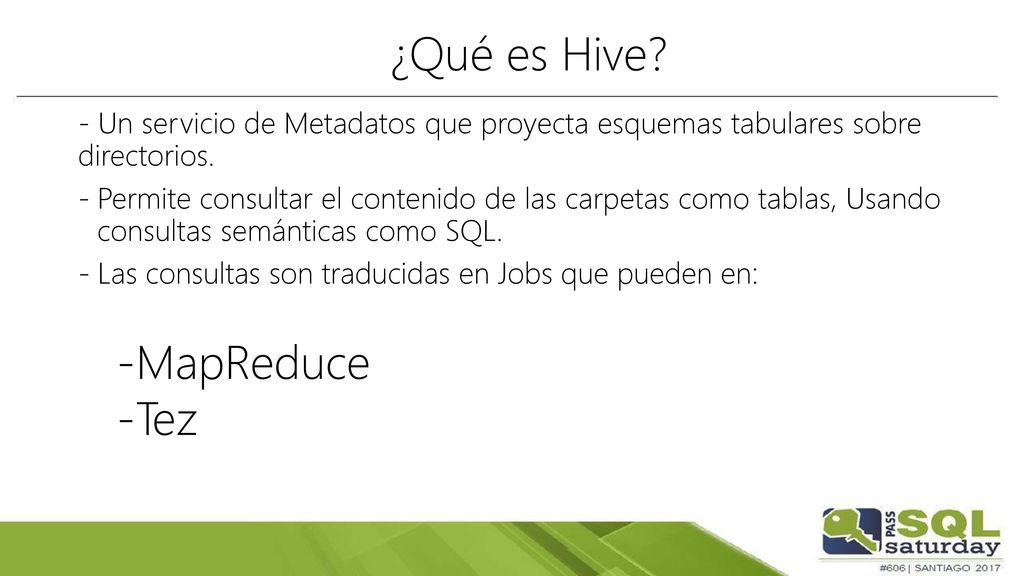 ¿Qué es Hive?

- Un servicio de Metadatos que proyecta esquemas tabulares sobre directorios.

- Permite consultar el contenido de las carpetas como tablas, Usando consultas semánticas como SQL.

- Las consultas son traducidas en Jobs que pueden en:

-MapReduce
-Tez

PASS SQL saturday
#606 | SANTIAGO 2017